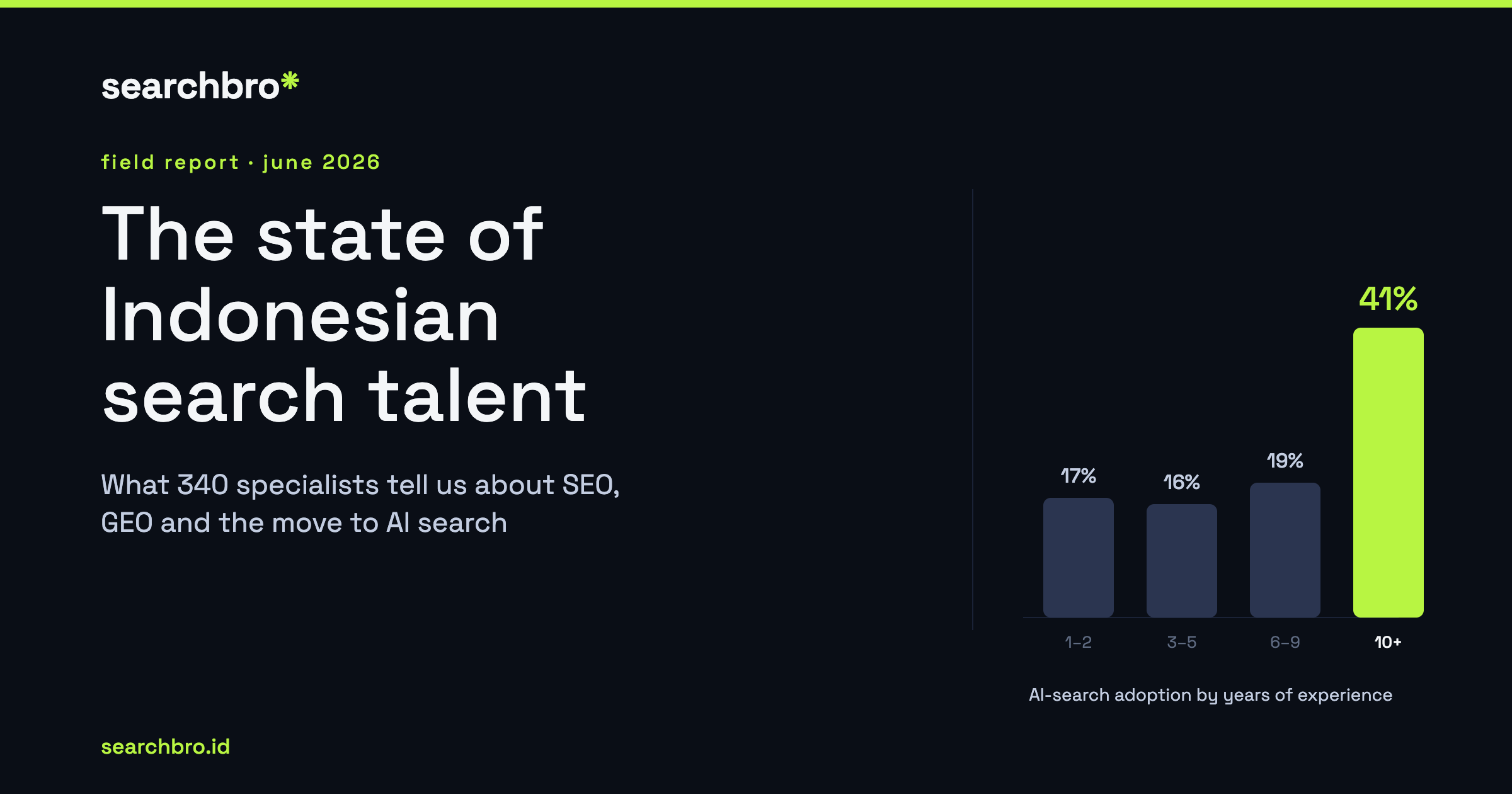 searchbro*

field report · june 2026

The state of Indonesian search talent

What 340 specialists tell us about SEO, GEO and the move to AI search

17%
16%
19%
41%

1–2
3–5
6–9
10+

AI-search adoption by years of experience

searchbro.id